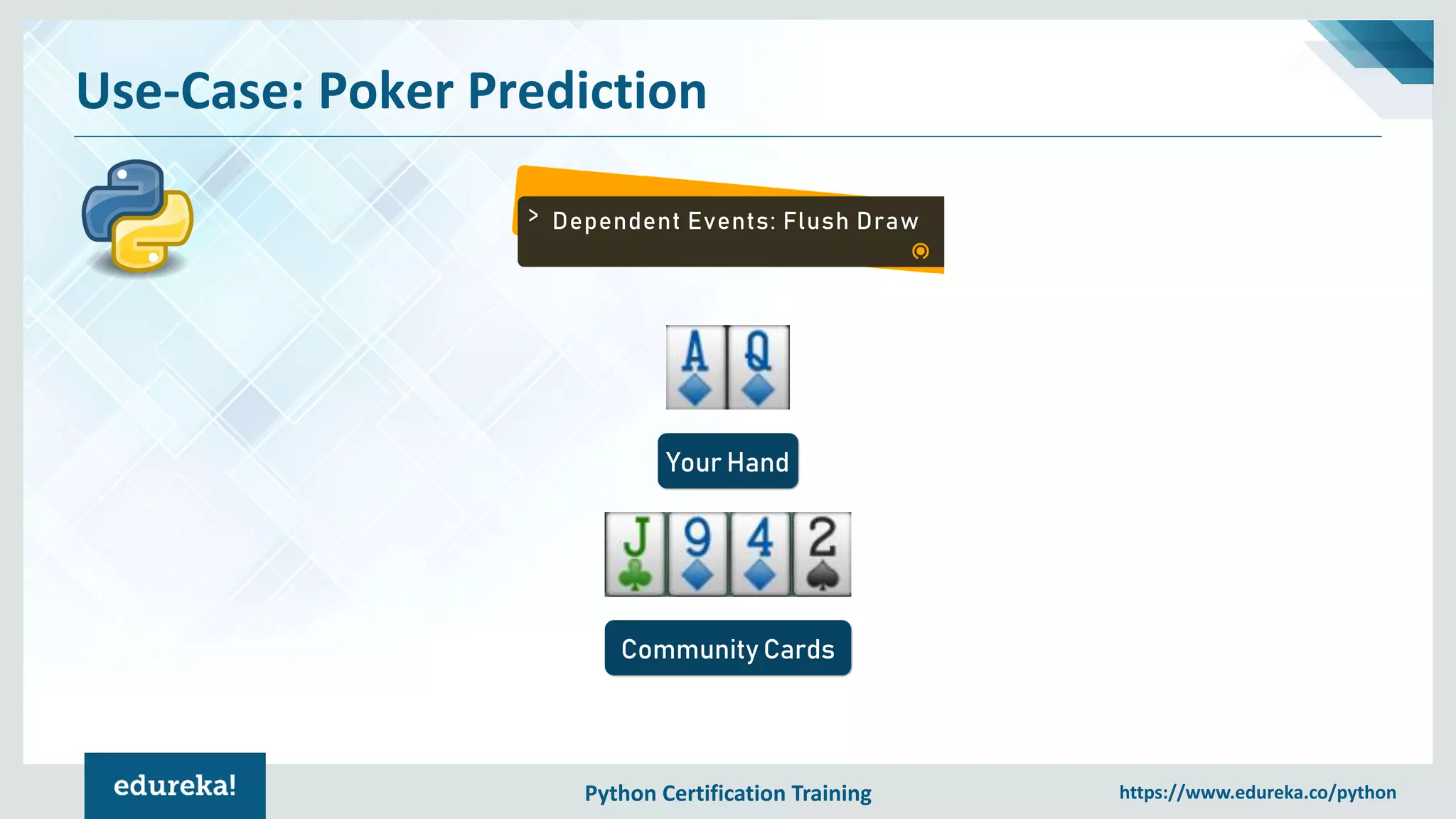 Use-Case: Poker Prediction

> Dependent Events: Flush Draw

A Q

Your Hand

J 9 4 2

Community Cards

edureka!

Python Certification Training

https://www.edureka.co/python